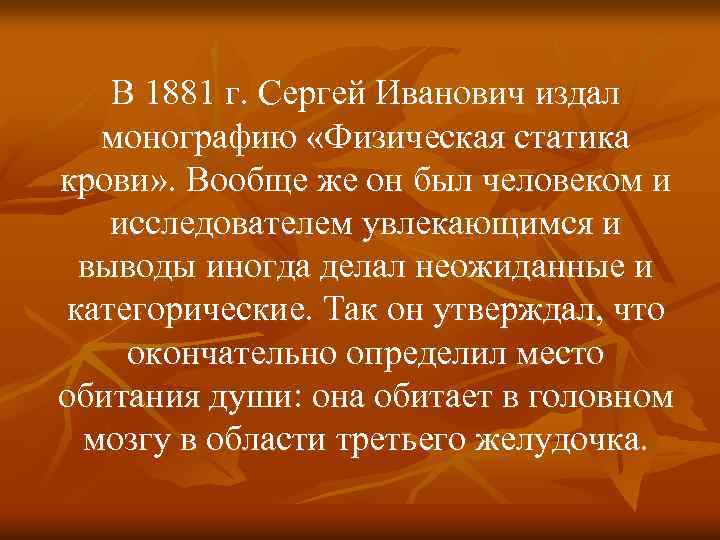 В 1881 г. Сергей Иванович издал монографию «Физическая статика крови». Вообще же он был человеком и исследователем увлекающимся и выводы иногда делал неожиданные и категорические. Так он утверждал, что окончательно определил место обитания души: она обитает в головном мозгу в области третьего желудочка.